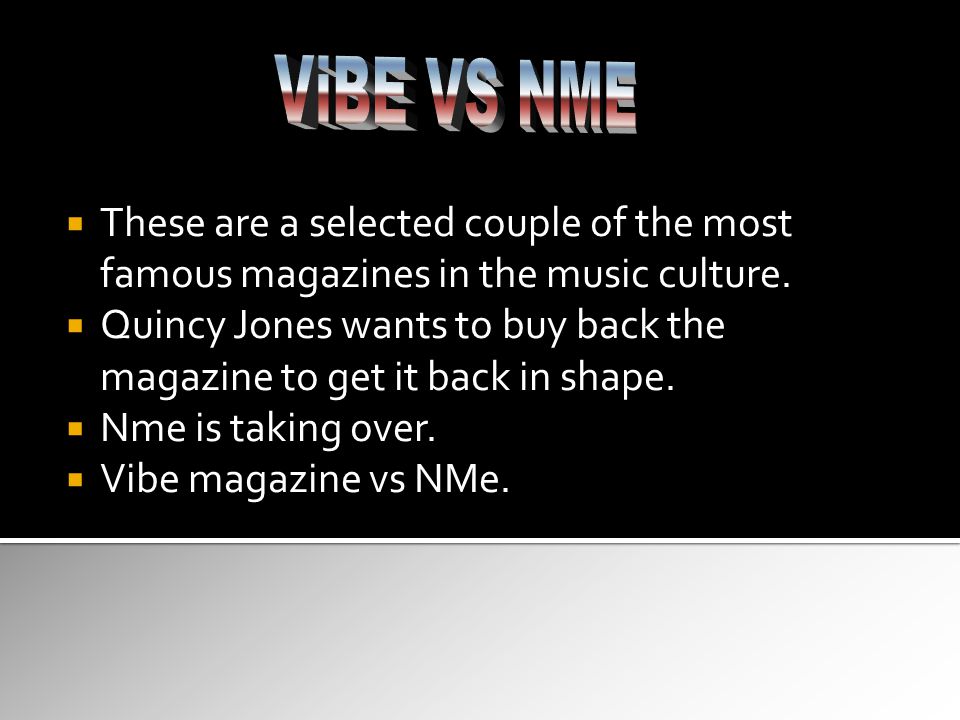 ViBE VS NME

- These are a selected couple of the most famous magazines in the music culture.
- Quincy Jones wants to buy back the magazine to get it back in shape.
- Nme is taking over.
- Vibe magazine vs NMe.